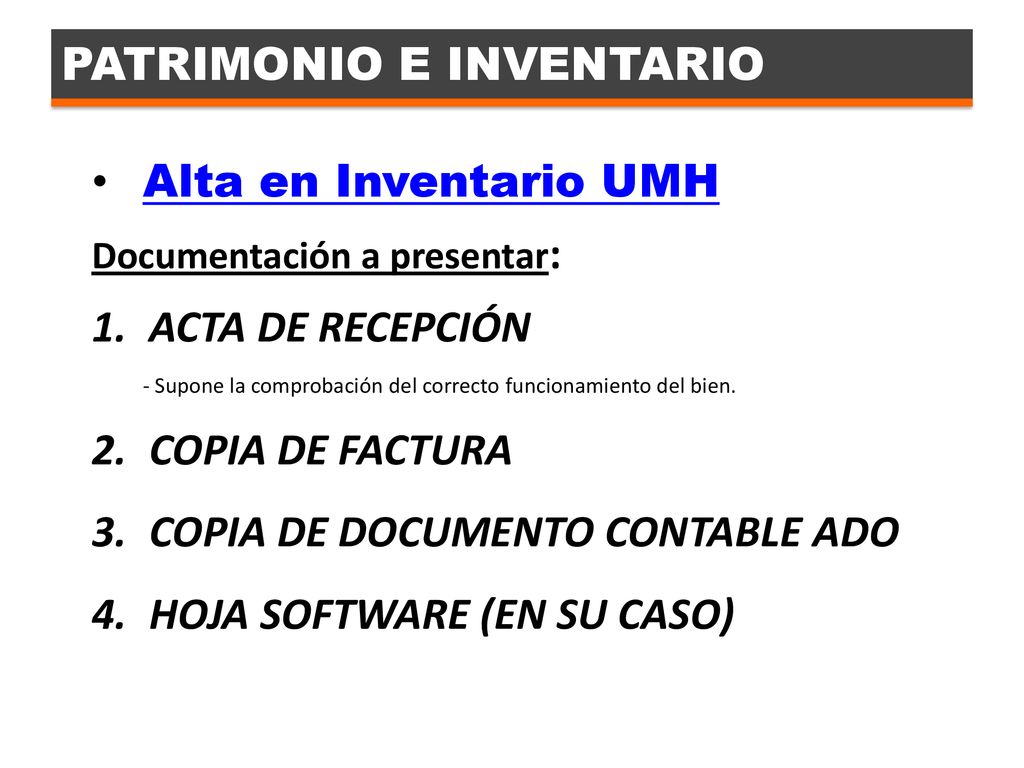 PATRIMONIO E INVENTARIO

• Alta en Inventario UMH

Documentación a presentar:

1. ACTA DE RECEPCIÓN

- Supone la comprobación del correcto funcionamiento del bien.

2. COPIA DE FACTURA

3. COPIA DE DOCUMENTO CONTABLE ADO

4. HOJA SOFTWARE (EN SU CASO)